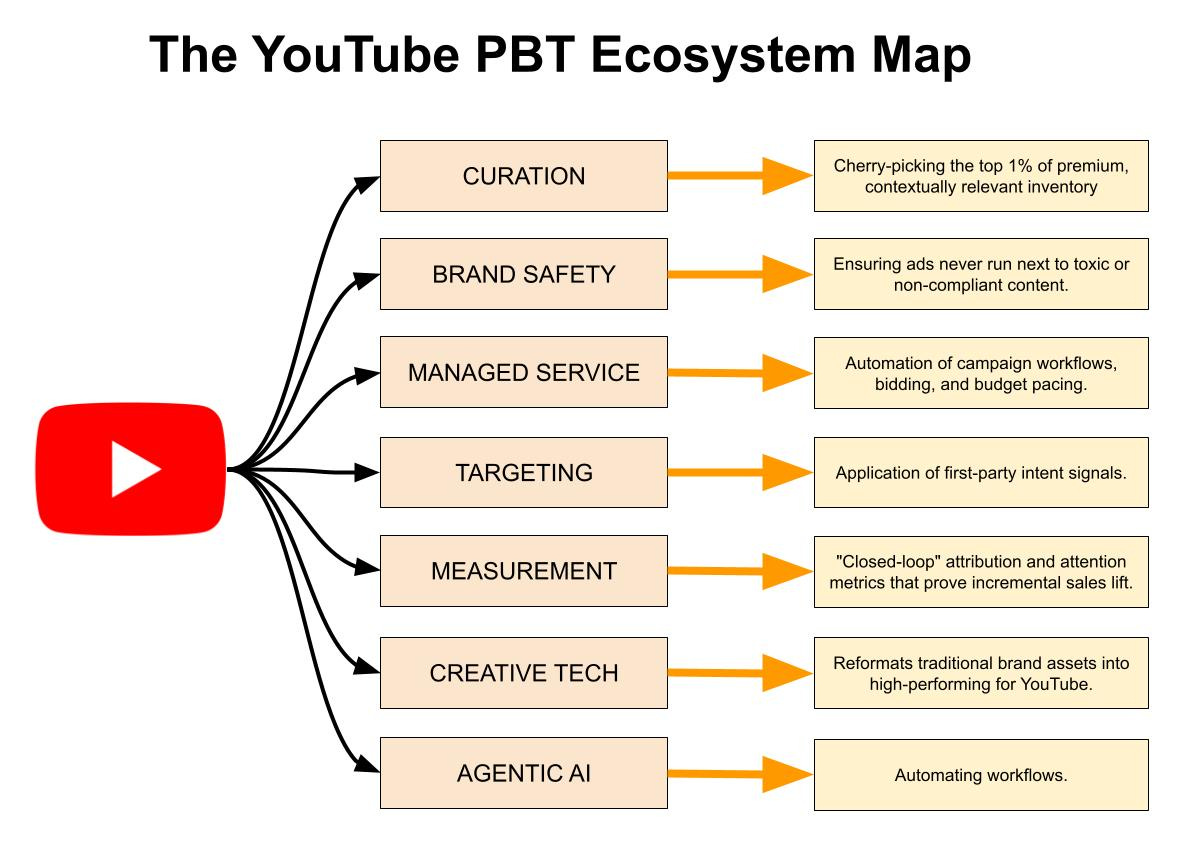 The YouTube PBT Ecosystem Map

CURATION

Cherry-picking the top 1% of premium, contextually relevant inventory

BRAND SAFETY

Ensuring ads never run next to toxic or non-compliant content.

MANAGED SERVICE

Automation of campaign workflows, bidding, and budget pacing.

TARGETING

Application of first-party intent signals.

MEASUREMENT

"Closed-loop" attribution and attention metrics that prove incremental sales lift.

CREATIVE TECH

Reformats traditional brand assets into high-performing for YouTube.

AGENTIC AI

Automating workflows.